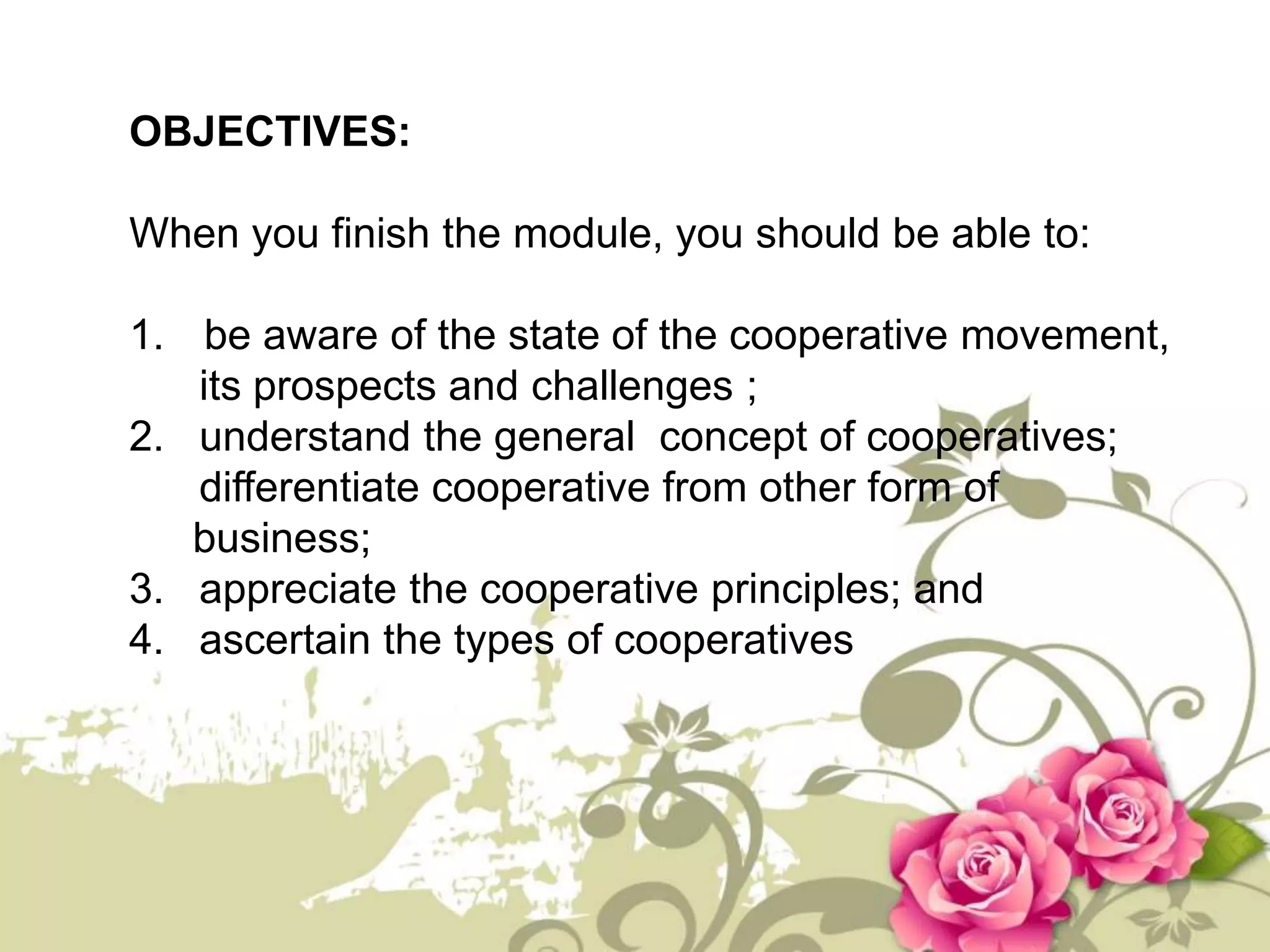 OBJECTIVES:

When you finish the module, you should be able to:

1. be aware of the state of the cooperative movement, its prospects and challenges ;
2. understand the general concept of cooperatives; differentiate cooperative from other form of business;
3. appreciate the cooperative principles; and
4. ascertain the types of cooperatives